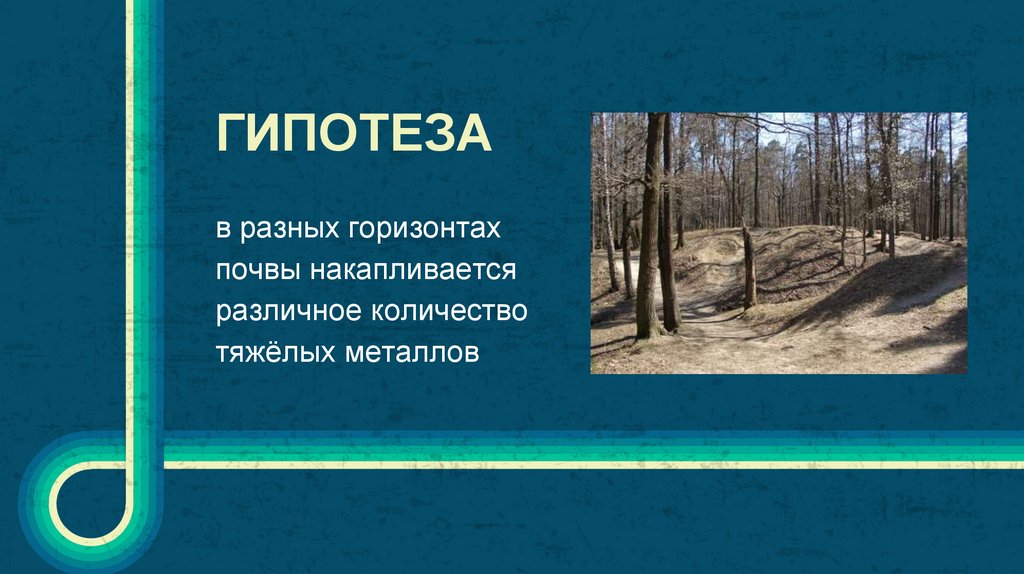 ГИПОТЕЗА

в разных горизонтах почвы накапливается различное количество тяжёлых металлов